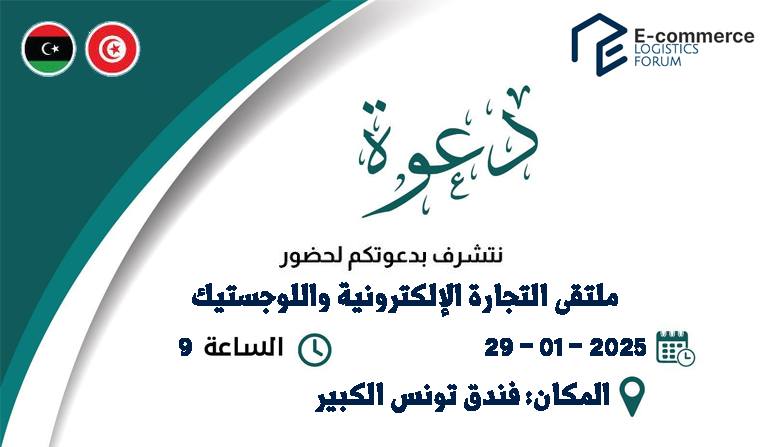 E-commerce
LOGISTICS
FORUM

دعوة

نتشرف بدعوتكم لحضور
ملتقى التجارة الإلكترونية واللوجستيك

2025 - 01 - 29
الساعة 9

المكان: فندق تونس الكبير